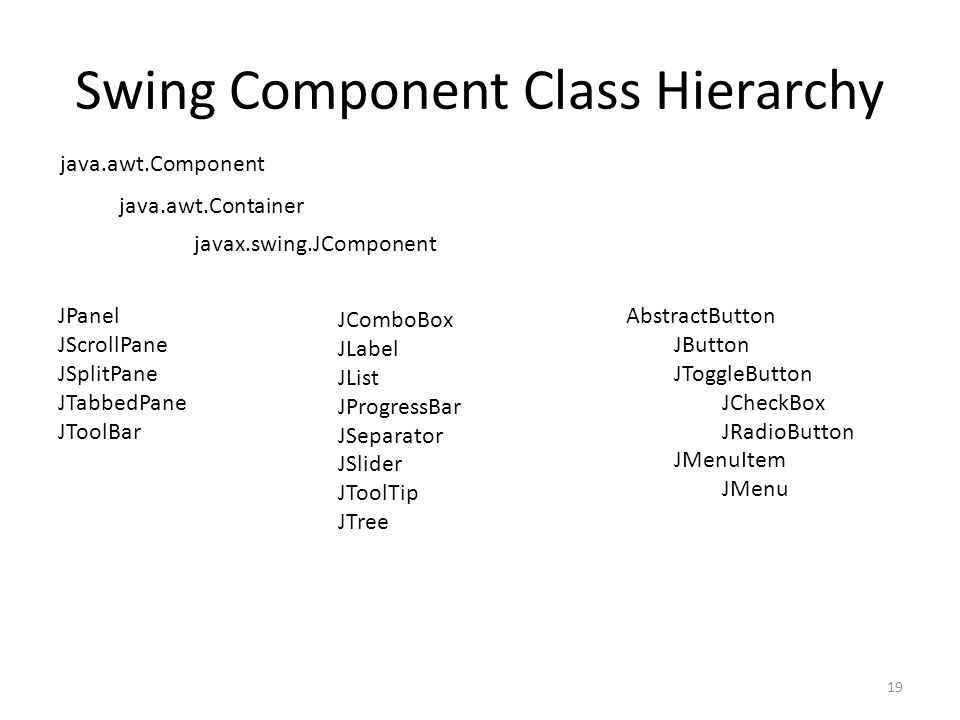 Swing Component Class Hierarchy

java.awt.Component

java.awt.Container

javax.swing.JComponent

JPanel
JScrollPane
JSplitPane
JTabbedPane
JToolBar

JComboBox
JLabel
JList
JProgressBar
JSeparator
JSlider
JToolTip
JTree

AbstractButton
JButton
JToggleButton
JCheckBox
JRadioButton
JMenuItem
JMenu

19